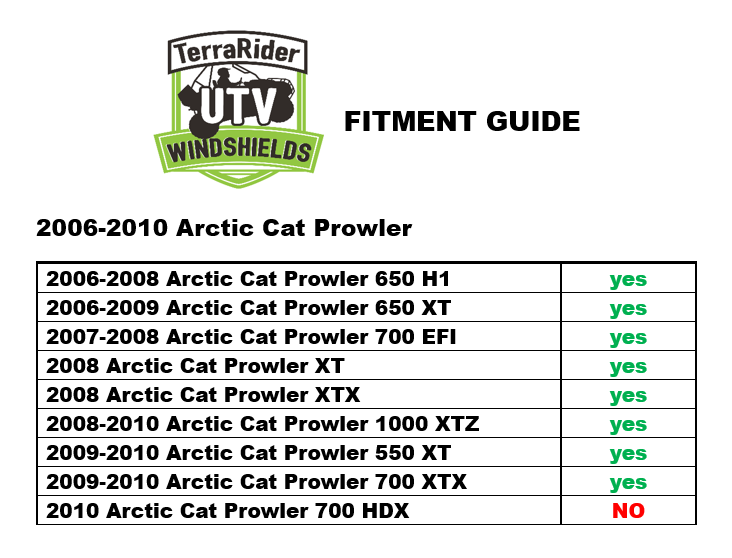 TerraRider
UTV
WINDSHIELDS

FITMENT GUIDE

2006-2010 Arctic Cat Prowler

| | |
|---|---|
| 2006-2008 Arctic Cat Prowler 650 H1 | yes |
| 2006-2009 Arctic Cat Prowler 650 XT | yes |
| 2007-2008 Arctic Cat Prowler 700 EFI | yes |
| 2008 Arctic Cat Prowler XT | yes |
| 2008 Arctic Cat Prowler XTX | yes |
| 2008-2010 Arctic Cat Prowler 1000 XTZ | yes |
| 2009-2010 Arctic Cat Prowler 550 XT | yes |
| 2009-2010 Arctic Cat Prowler 700 XTX | yes |
| 2010 Arctic Cat Prowler 700 HDX | NO |